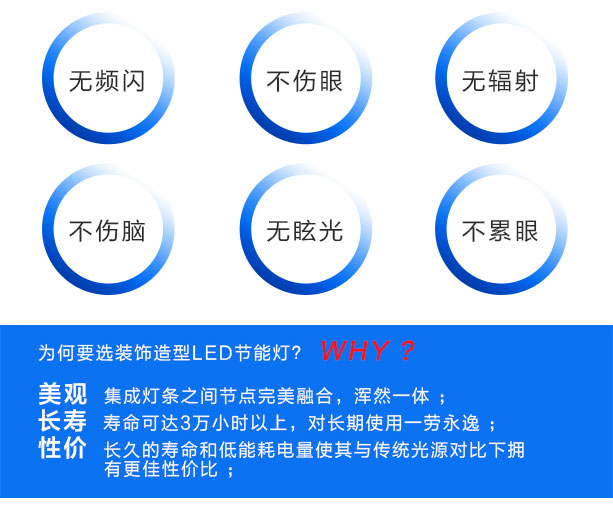 无频闪

不伤眼

无辐射

不伤脑

无眩光

不累眼

为何要选装饰造型LED节能灯？ WHY ?

美观 集成灯条之间节点完美融合，浑然一体 ；

长寿 寿命可达3万小时以上，对长期使用一劳永逸 ；

性价 长久的寿命和低能耗电量使其与传统光源对比下拥有更佳性价比 ；